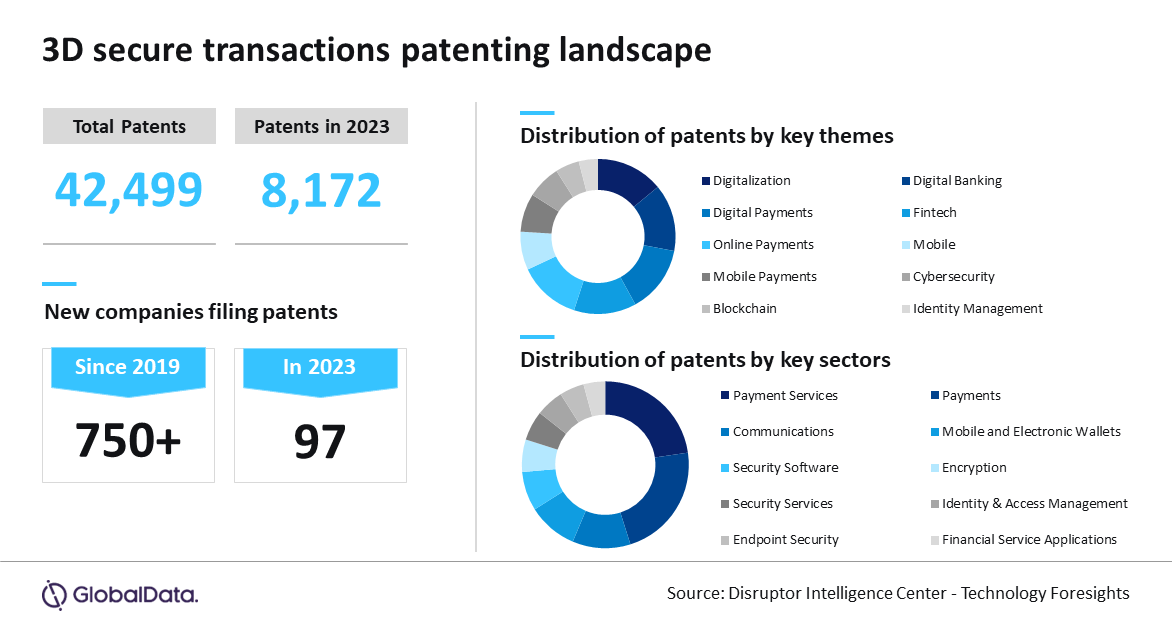 3D secure transactions patenting landscape

Total Patents
42,499

Patents in 2023
8,172

New companies filing patents

Since 2019
750+

In 2023
97

Distribution of patents by key themes

Digitalization
Digital Banking
Digital Payments
Fintech
Online Payments
Mobile
Mobile Payments
Cybersecurity
Blockchain
Identity Management

Distribution of patents by key sectors

Payment Services
Payments
Communications
Mobile and Electronic Wallets
Security Software
Encryption
Security Services
Identity & Access Management
Endpoint Security
Financial Service Applications

GlobalData.

Source: Disruptor Intelligence Center - Technology Foresights